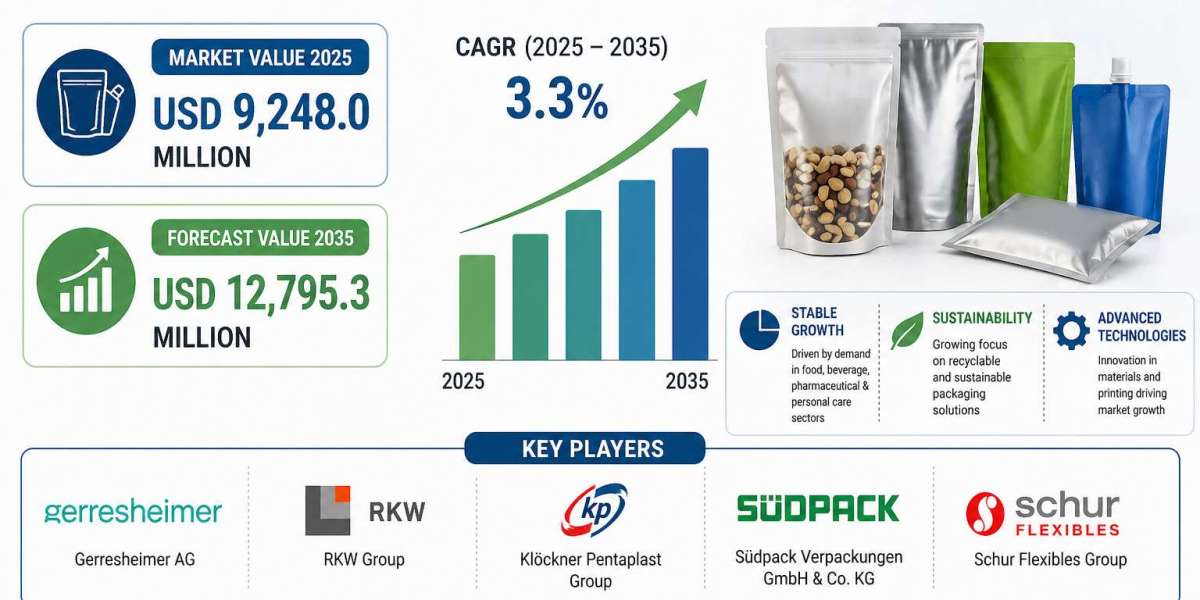 MARKET VALUE 2025
USD 9,248.0 MILLION

FORECAST VALUE 2035
USD 12,795.3 MILLION

CAGR (2025 – 2035)
3.3%

2025
2035

STABLE GROWTH
Driven by demand in food, beverage, pharmaceutical & personal care sectors

SUSTAINABILITY
Growing focus on recyclable and sustainable packaging solutions

ADVANCED TECHNOLOGIES
Innovation in materials and printing driving market growth

KEY PLAYERS

gerresheimer
Gerresheimer AG

RKW
RKW Group

kp
Klöckner Pentaplast Group

SÜDPACK
Südpack Verpackungen GmbH & Co. KG

schur FLEXIBLES
Schur Flexibles Group